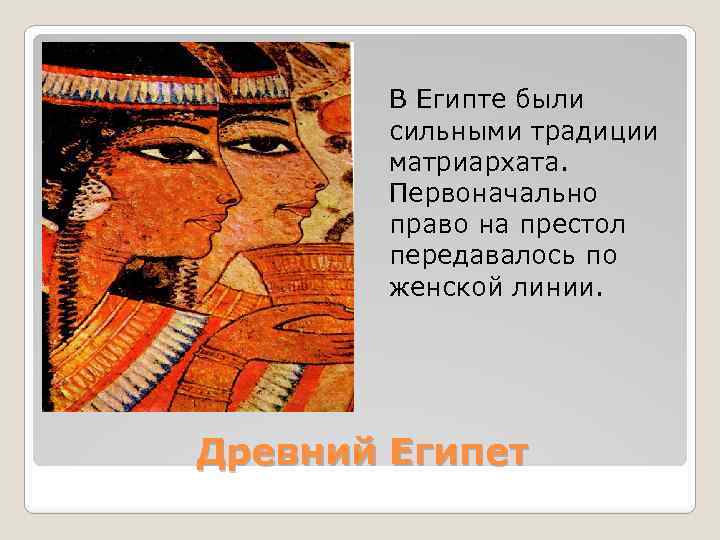 В Египте были сильными традиции матриархата. Первоначально право на престол передавалось по женской линии.

Древний Египет